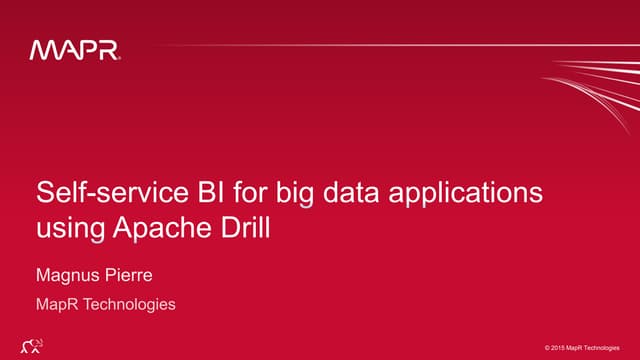 MAPR.

Self-service BI for big data applications using Apache Drill

Magnus Pierre

MapR Technologies

© 2015 MapR Technologies